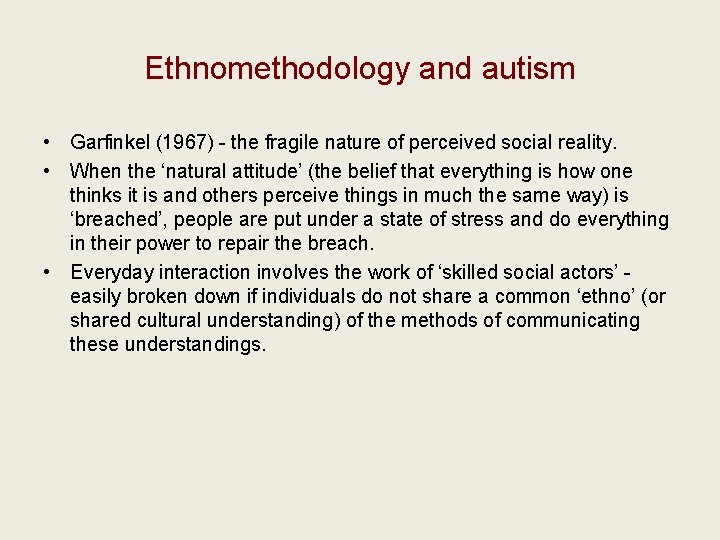 Ethnomethodology and autism

• Garfinkel (1967) - the fragile nature of perceived social reality.
• When the ‘natural attitude’ (the belief that everything is how one thinks it is and others perceive things in much the same way) is ‘breached’, people are put under a state of stress and do everything in their power to repair the breach.
• Everyday interaction involves the work of ‘skilled social actors’ - easily broken down if individuals do not share a common ‘ethno’ (or shared cultural understanding) of the methods of communicating these understandings.